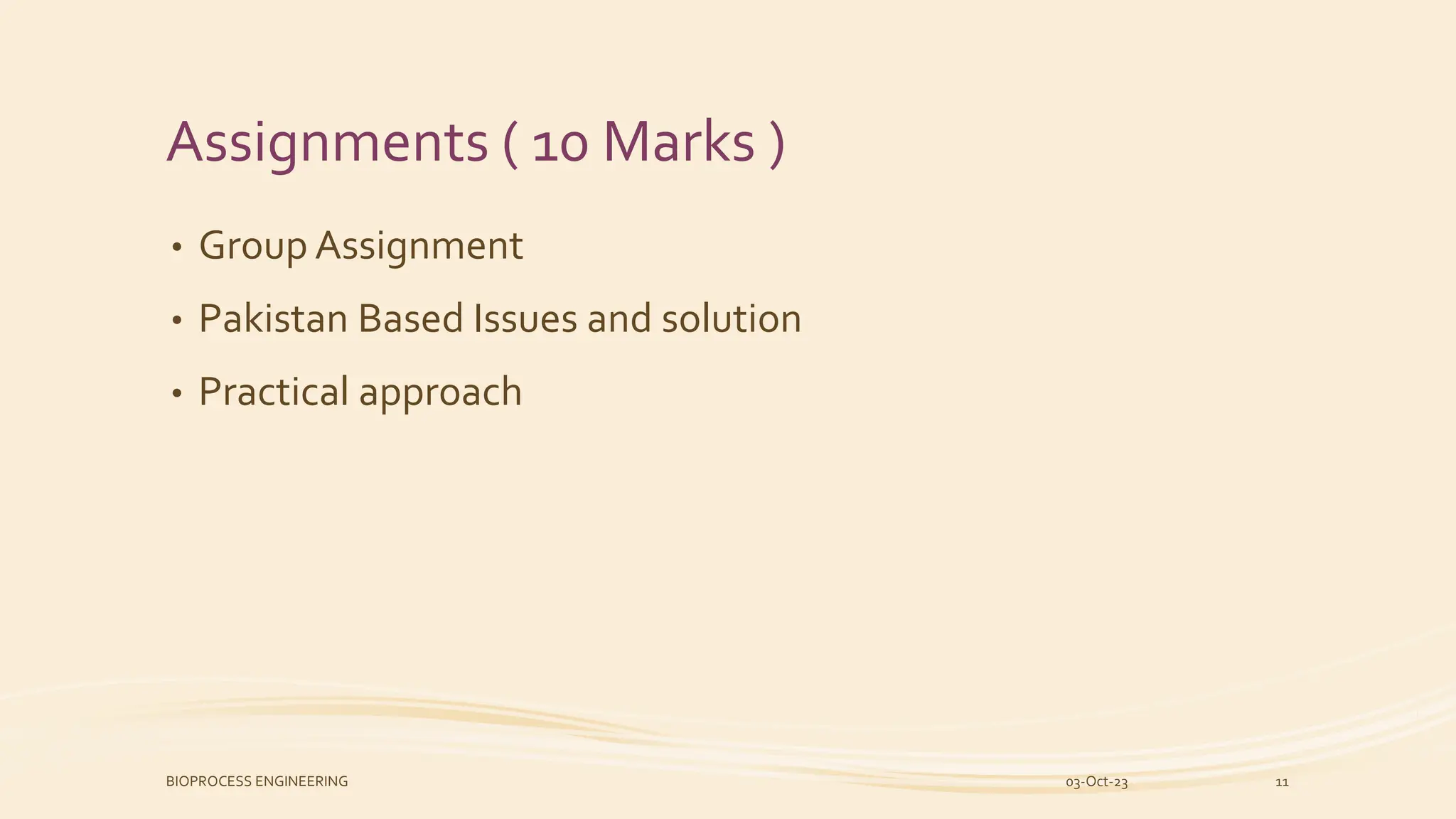 Assignments ( 10 Marks )

• Group Assignment
• Pakistan Based Issues and solution
• Practical approach

BIOPROCESS ENGINEERING 03-Oct-23 11